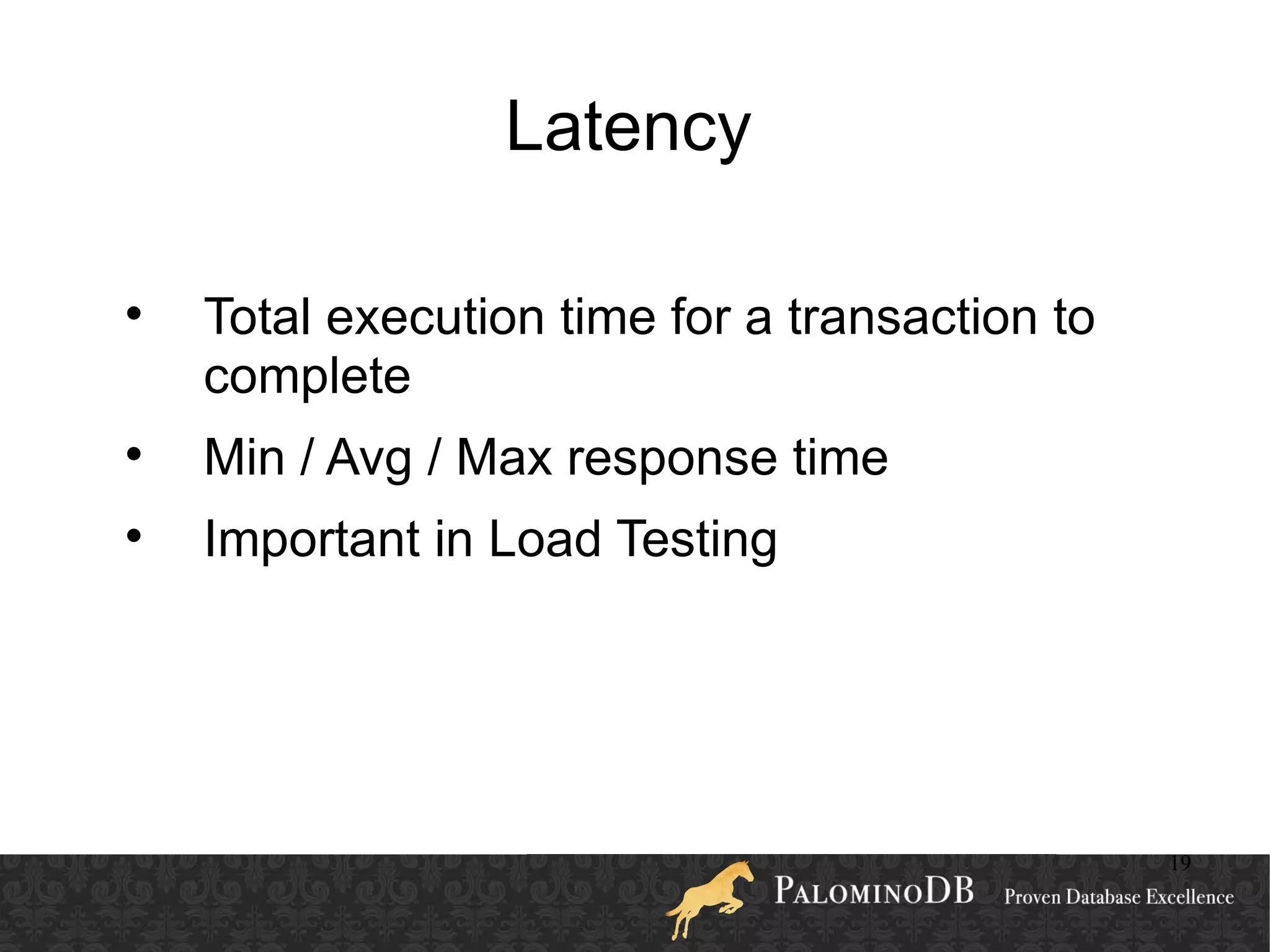 Latency

• Total execution time for a transaction to complete
• Min / Avg / Max response time
• Important in Load Testing

19

PALOMINODB Proven Database Excellence